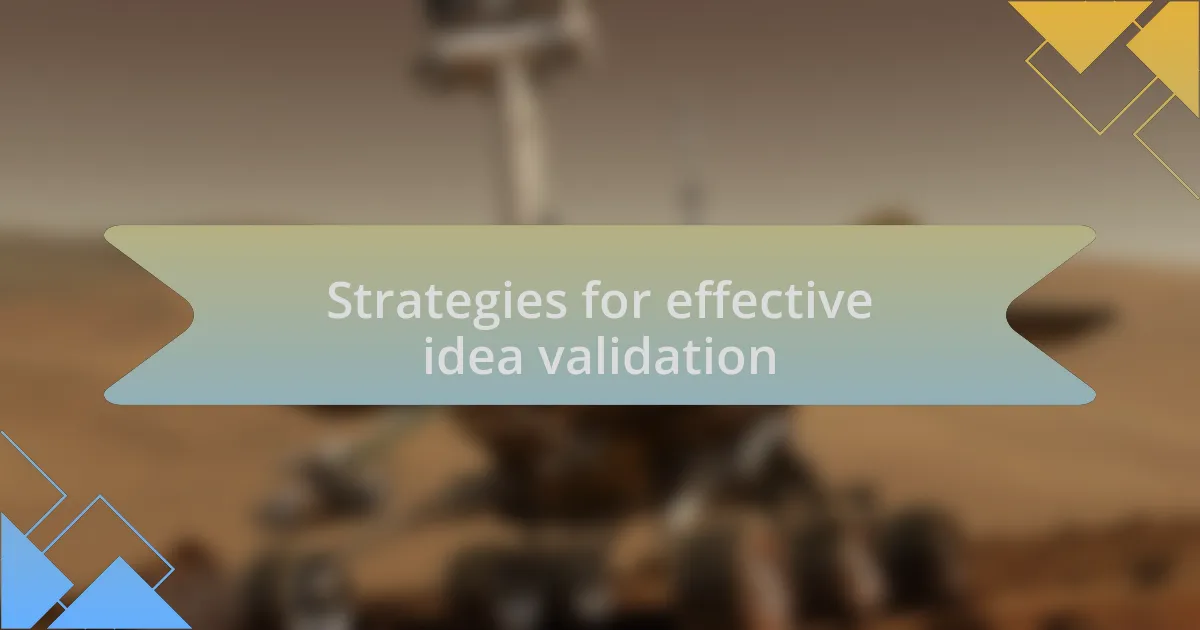 Strategies for effective idea validation